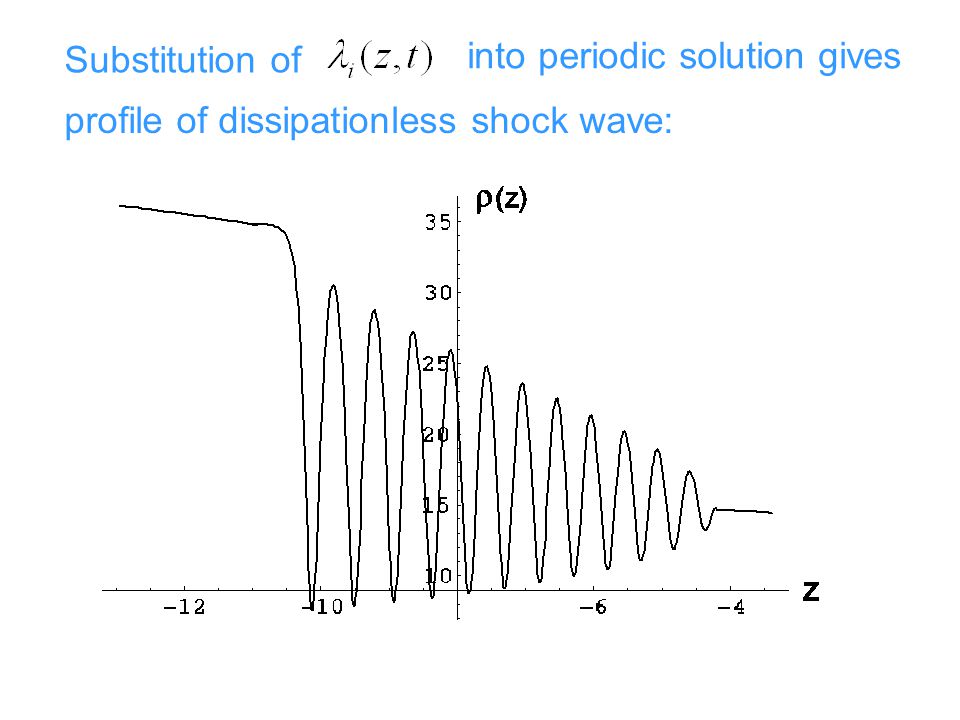 Substitution of $\lambda_i(z,t)$ into periodic solution gives profile of dissipationless shock wave:

$\rho(z)$

35
30
25
20
15
10

-12
-10
-6
-4

z